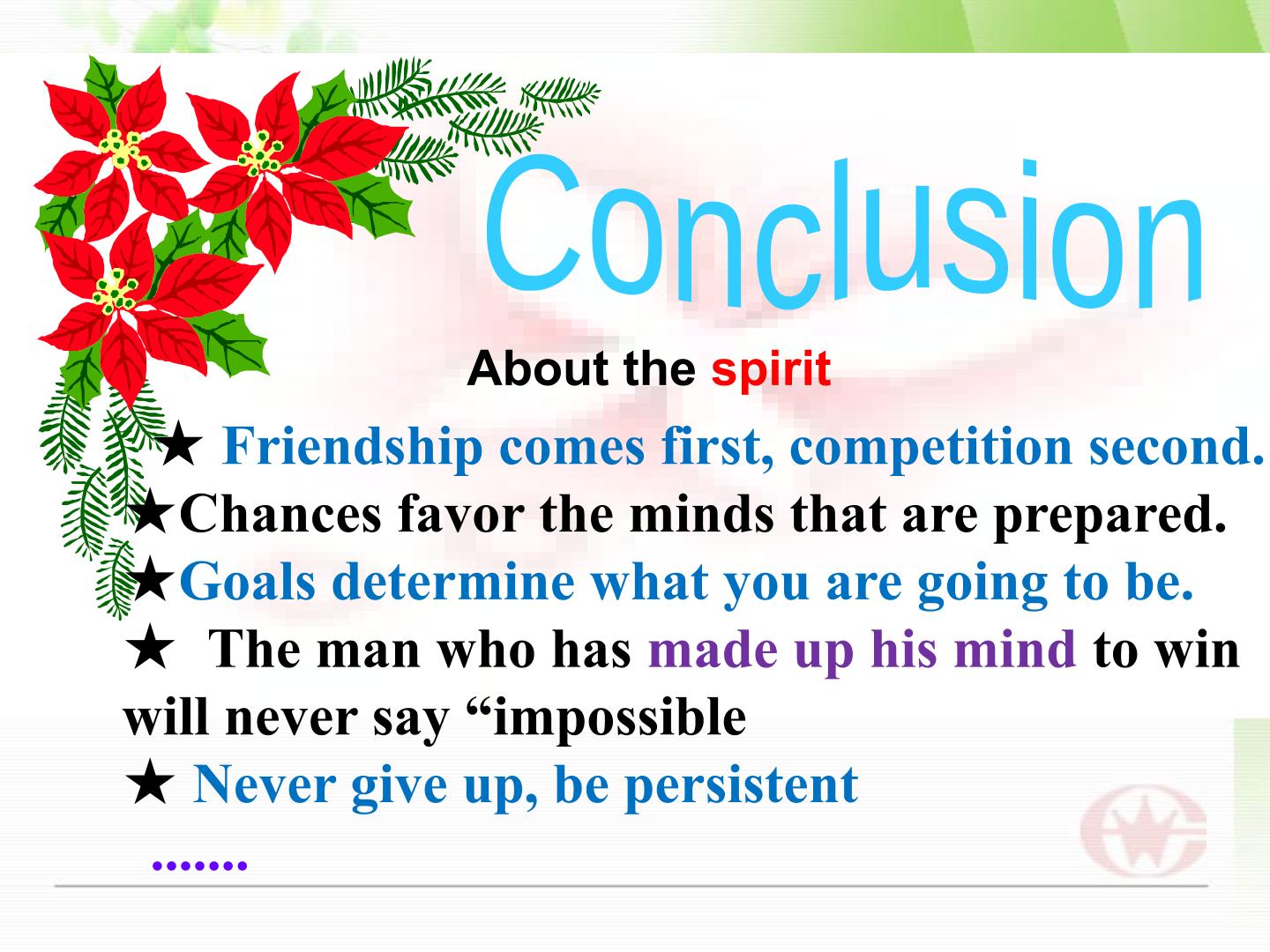 Conclusion

About the spirit

★ Friendship comes first, competition second.
★Chances favor the minds that are prepared.
★Goals determine what you are going to be.
★ The man who has made up his mind to win will never say “impossible
★ Never give up, be persistent
.......